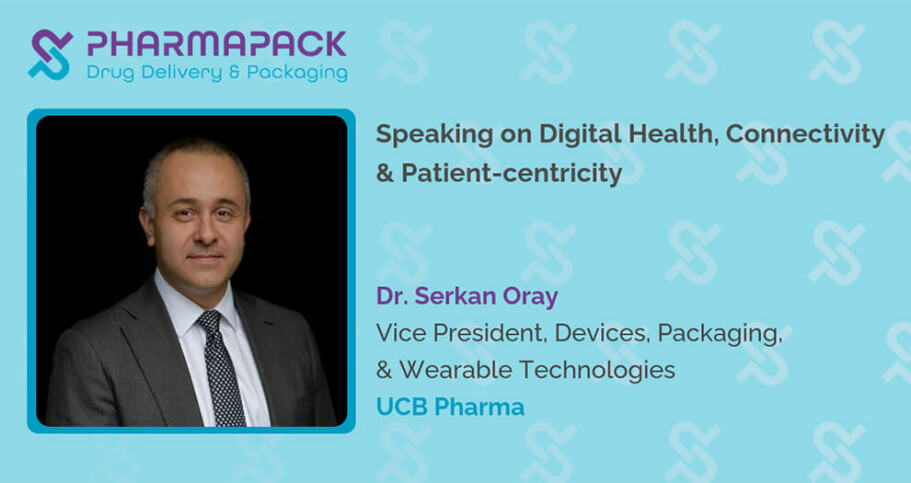 PHARMAPACK
Drug Delivery & Packaging

Speaking on Digital Health, Connectivity & Patient-centricity

Dr. Serkan Oray
Vice President, Devices, Packaging, & Wearable Technologies
UCB Pharma